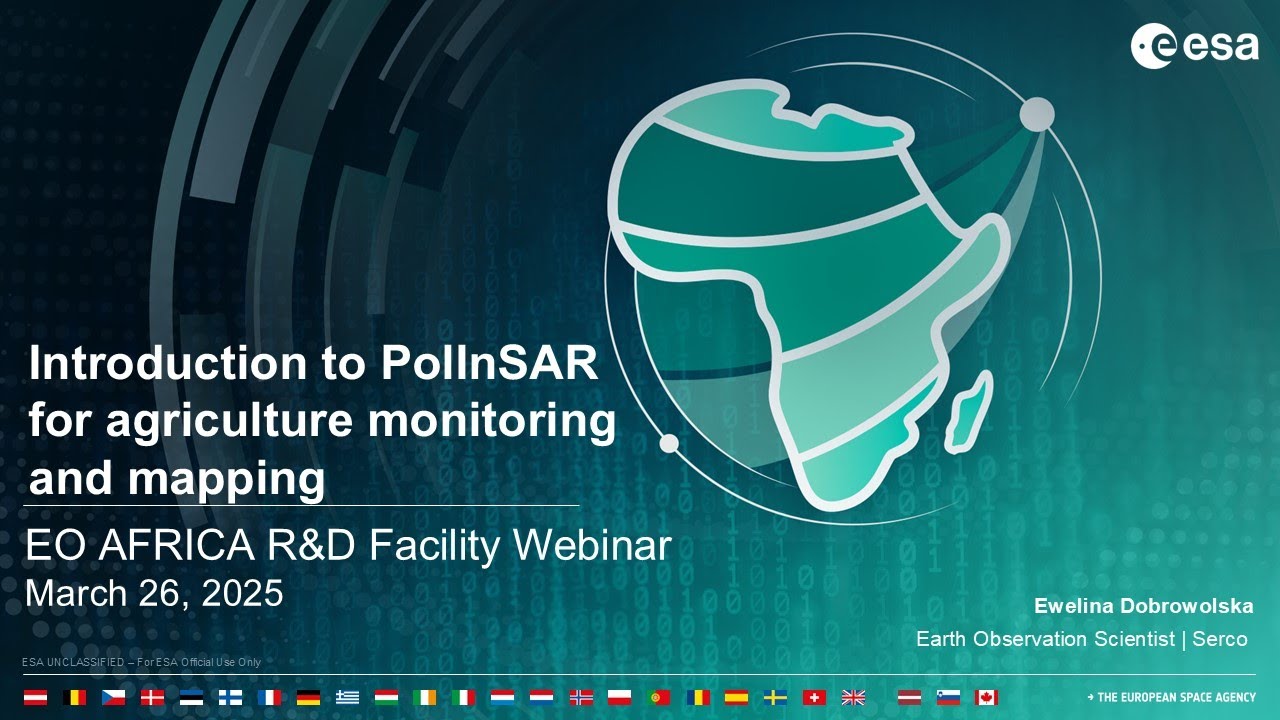 esa

Introduction to PolInSAR for agriculture monitoring and mapping

EO AFRICA R&D Facility Webinar
March 26, 2025

Ewelina Dobrowolska
Earth Observation Scientist | Serco

ESA UNCLASSIFIED – For ESA Official Use Only

→ THE EUROPEAN SPACE AGENCY